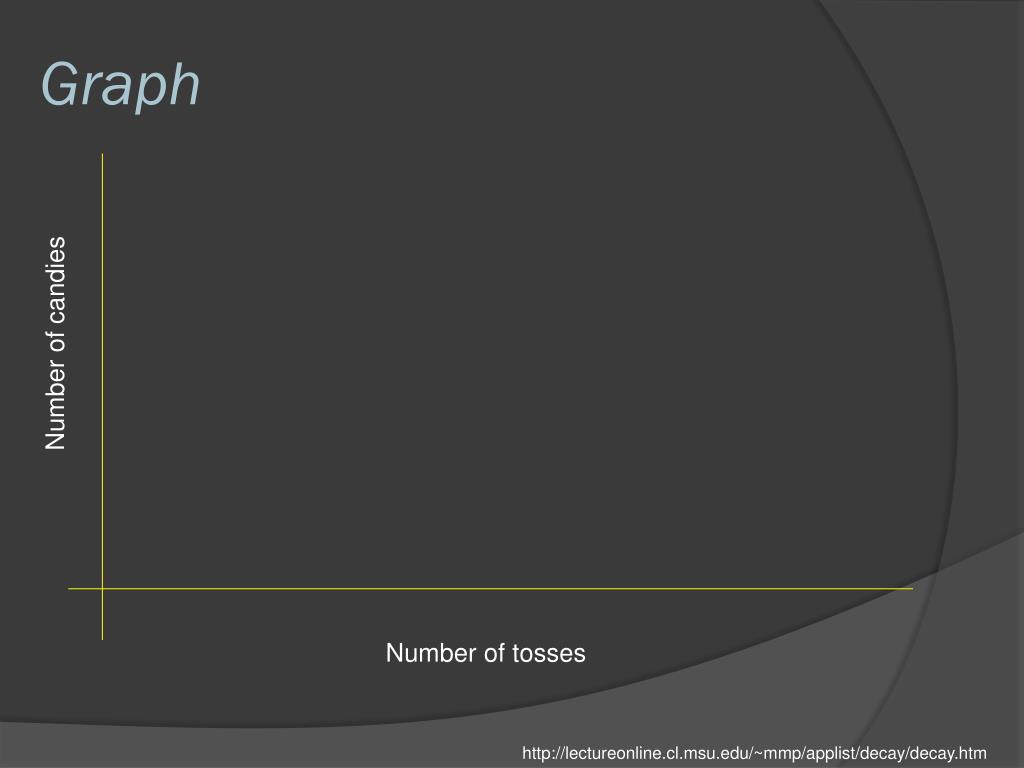 Graph

Number of candies

Number of tosses

http://lectureonline.cl.msu.edu/~mmp/applist/decay/decay.htm